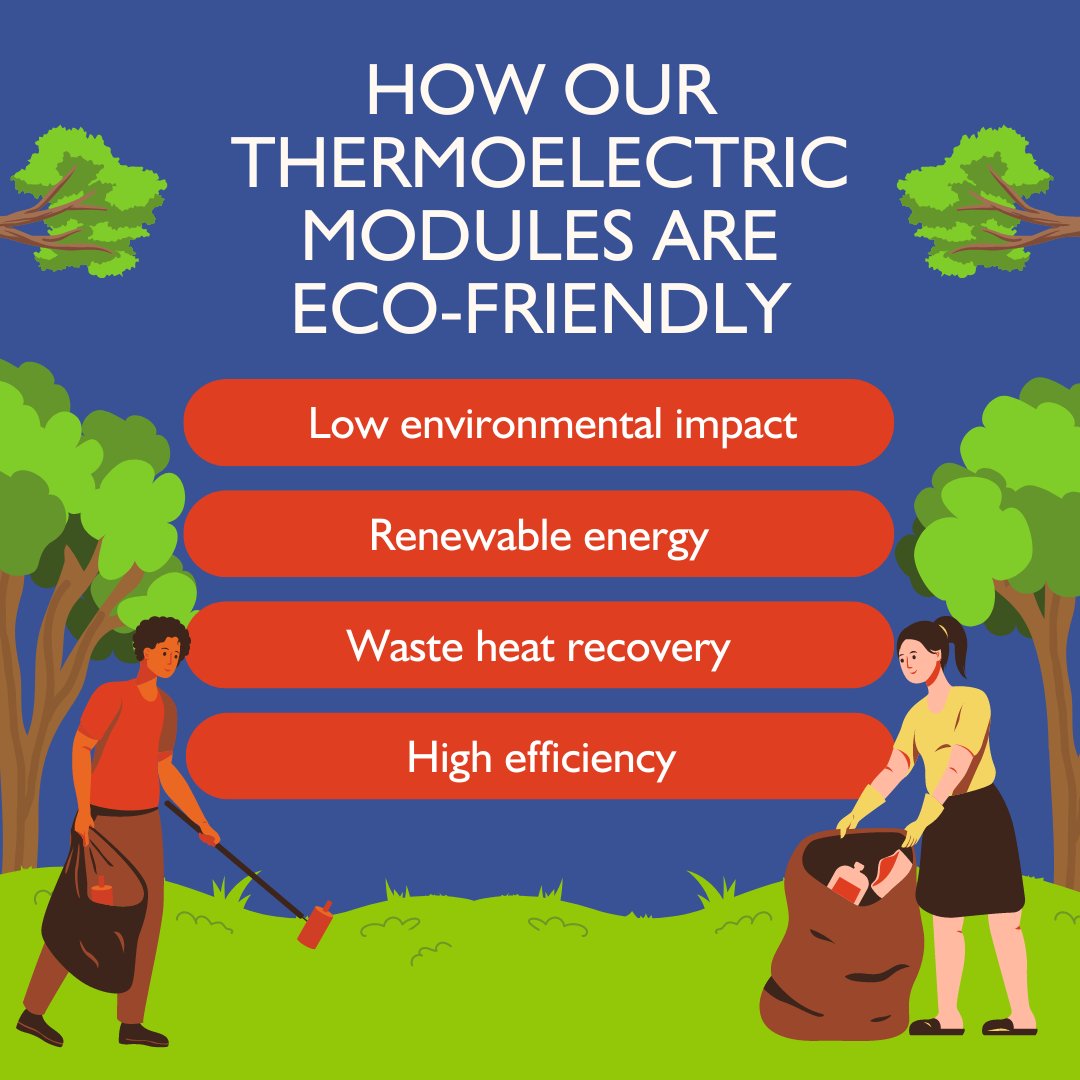 HOW OUR THERMOELECTRIC MODULES ARE ECO-FRIENDLY

Low environmental impact

Renewable energy

Waste heat recovery

High efficiency